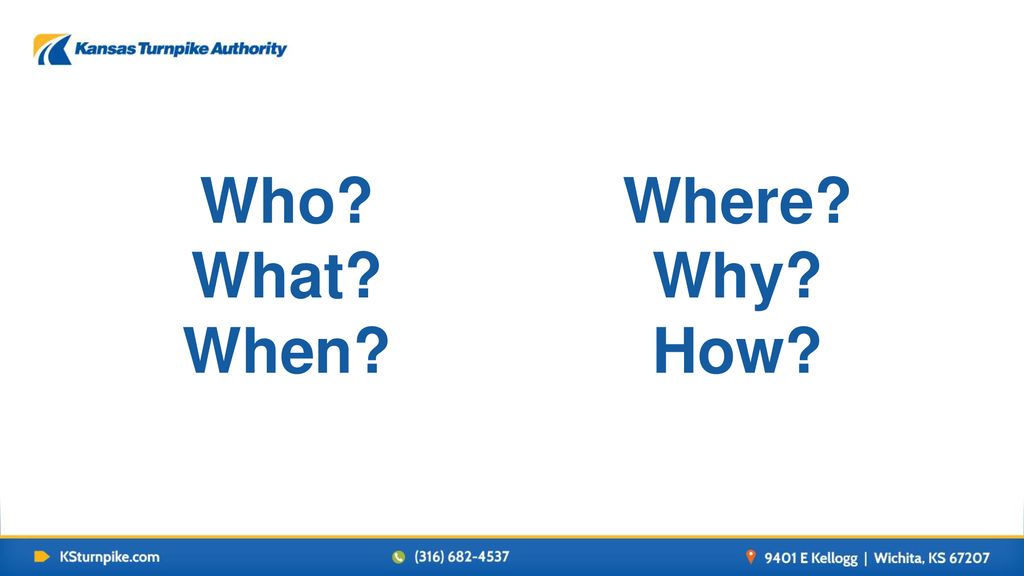 Kansas Turnpike Authority

Who?
What?
When?

Where?
Why?
How?

KSturnpike.com (316) 682-4537 9401 E Kellogg | Wichita, KS 67207